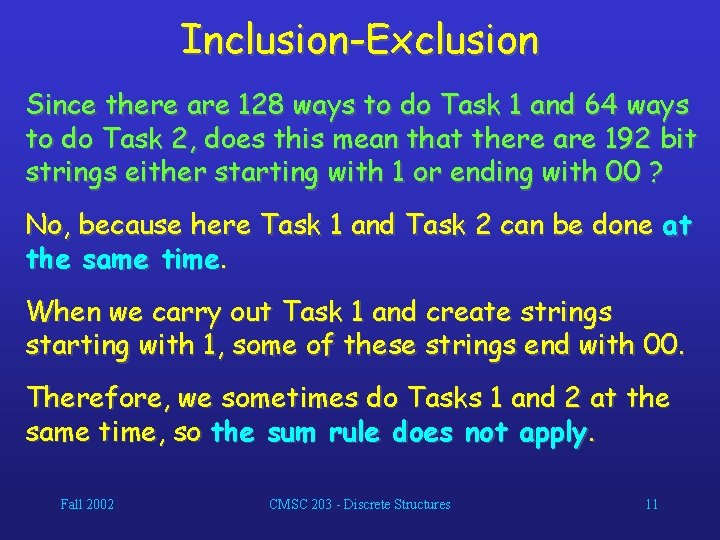 Inclusion-Exclusion

Since there are 128 ways to do Task 1 and 64 ways to do Task 2, does this mean that there are 192 bit strings either starting with 1 or ending with 00 ?

No, because here Task 1 and Task 2 can be done at the same time.

When we carry out Task 1 and create strings starting with 1, some of these strings end with 00.

Therefore, we sometimes do Tasks 1 and 2 at the same time, so the sum rule does not apply.

Fall 2002

CMSC 203 - Discrete Structures

11